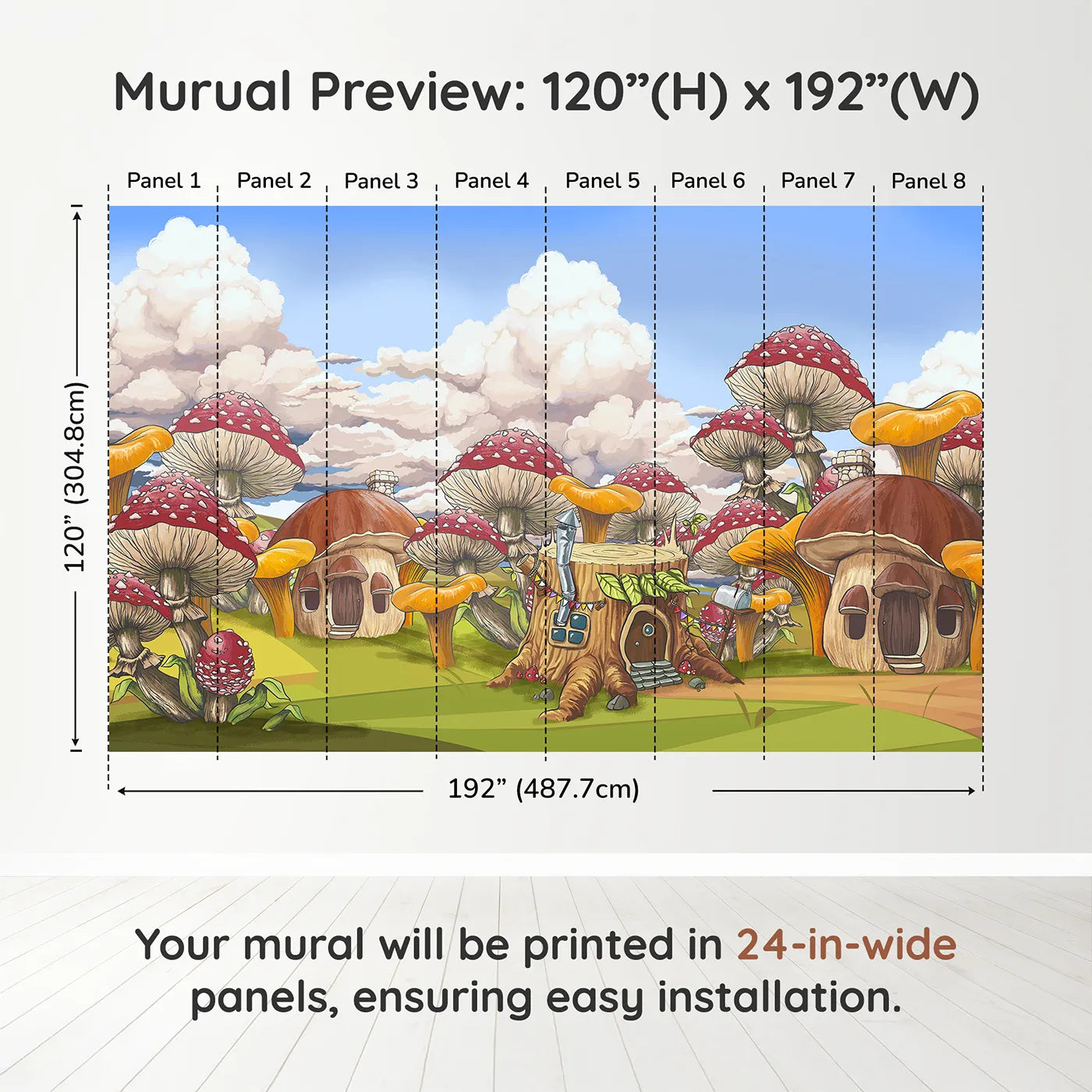 Murual Preview: 120”(H) x 192”(W)

Panel 1 Panel 2 Panel 3 Panel 4 Panel 5 Panel 6 Panel 7 Panel 8

120” (304.8cm)

192” (487.7cm)

Your mural will be printed in 24-in-wide panels, ensuring easy installation.